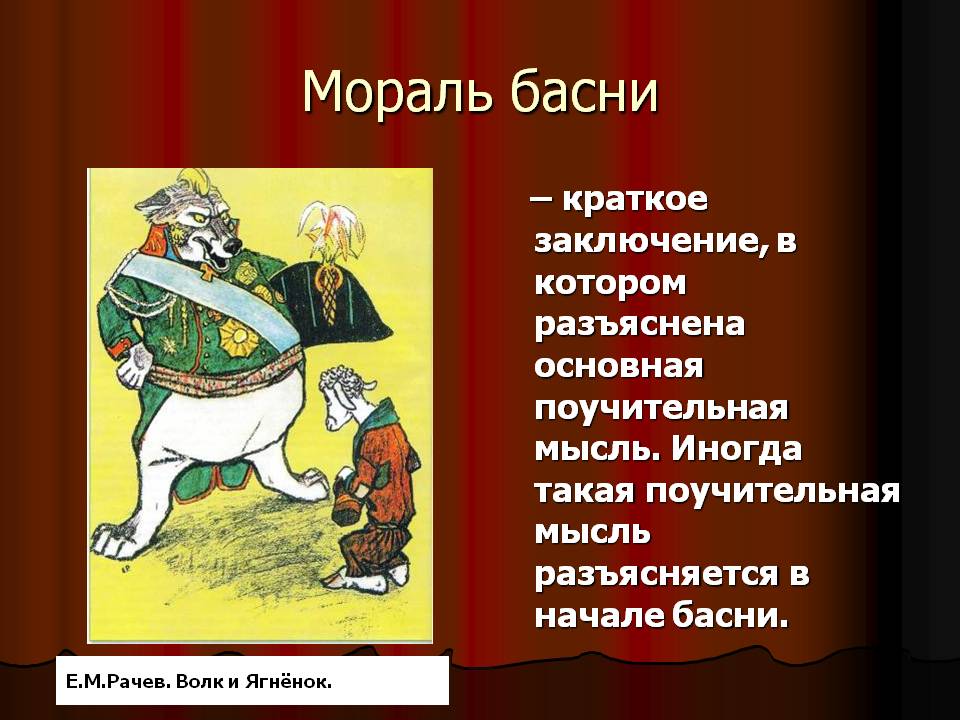 Мораль басни

– краткое заключение, в котором разъяснена основная поучительная мысль. Иногда такая поучительная мысль разъясняется в начале басни.

Е.М.Рачев. Волк и Ягнёнок.